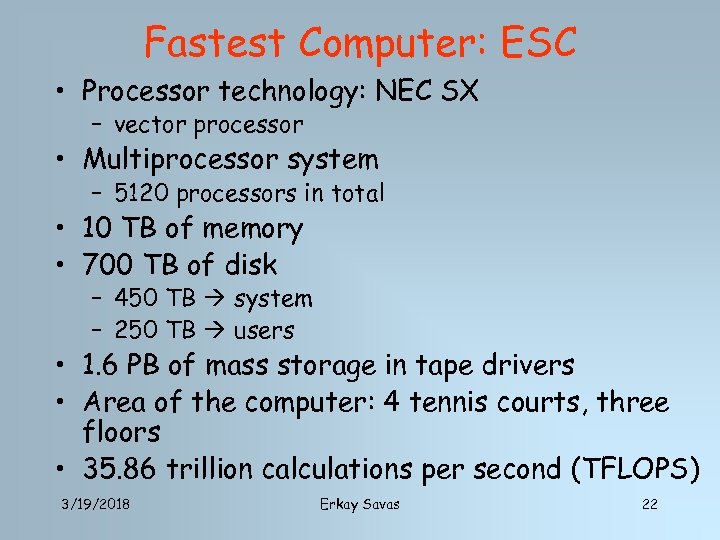 Fastest Computer: ESC

• Processor technology: NEC SX
  – vector processor
• Multiprocessor system
  – 5120 processors in total
• 10 TB of memory
• 700 TB of disk
  – 450 TB → system
  – 250 TB → users
• 1.6 PB of mass storage in tape drivers
• Area of the computer: 4 tennis courts, three floors
• 35.86 trillion calculations per second (TFLOPS)

3/19/2018 Erkay Savas 22